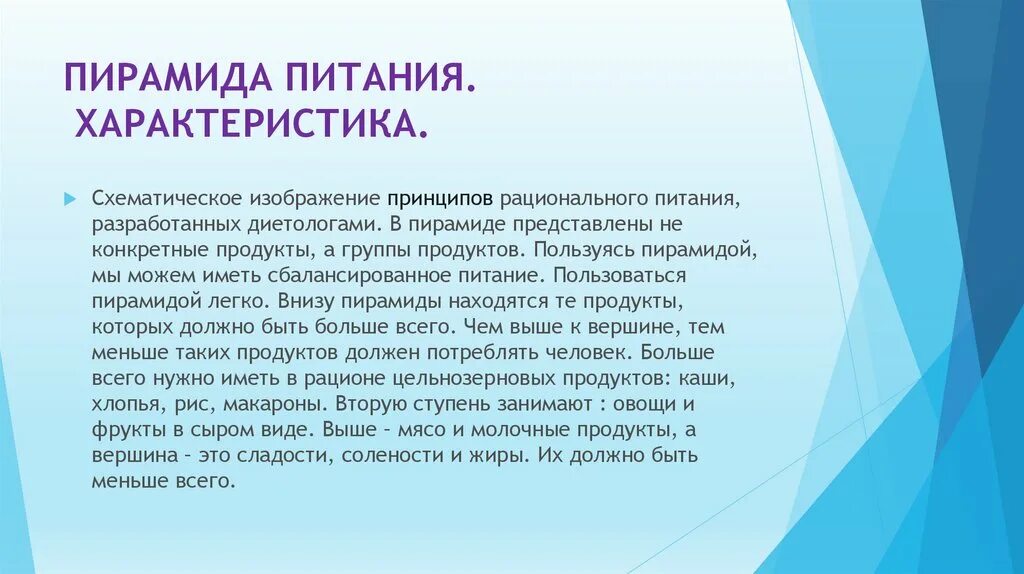 ПИРАМИДА ПИТАНИЯ.
ХАРАКТЕРИСТИКА.

Схематическое изображение принципов рационального питания, разработанных диетологами. В пирамиде представлены не конкретные продукты, а группы продуктов. Пользуясь пирамидой, мы можем иметь сбалансированное питание. Пользоваться пирамидой легко. Внизу пирамиды находятся те продукты, которых должно быть больше всего. Чем выше к вершине, тем меньше таких продуктов должен потреблять человек. Больше всего нужно иметь в рационе цельнозерновых продуктов: каши, хлопья, рис, макароны. Вторую ступень занимают : овощи и фрукты в сыром виде. Выше – мясо и молочные продукты, а вершина – это сладости, солености и жиры. Их должно быть меньше всего.